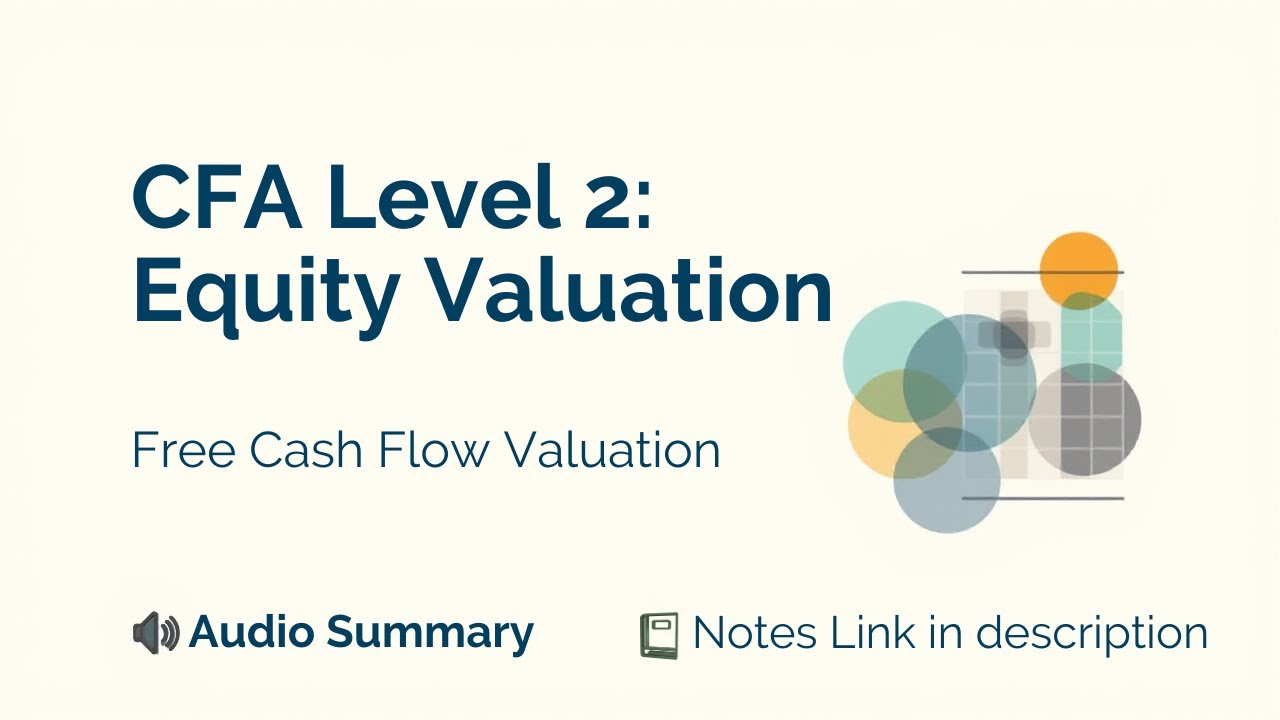 CFA Level 2:
Equity Valuation

Free Cash Flow Valuation

Audio Summary

Notes Link in description